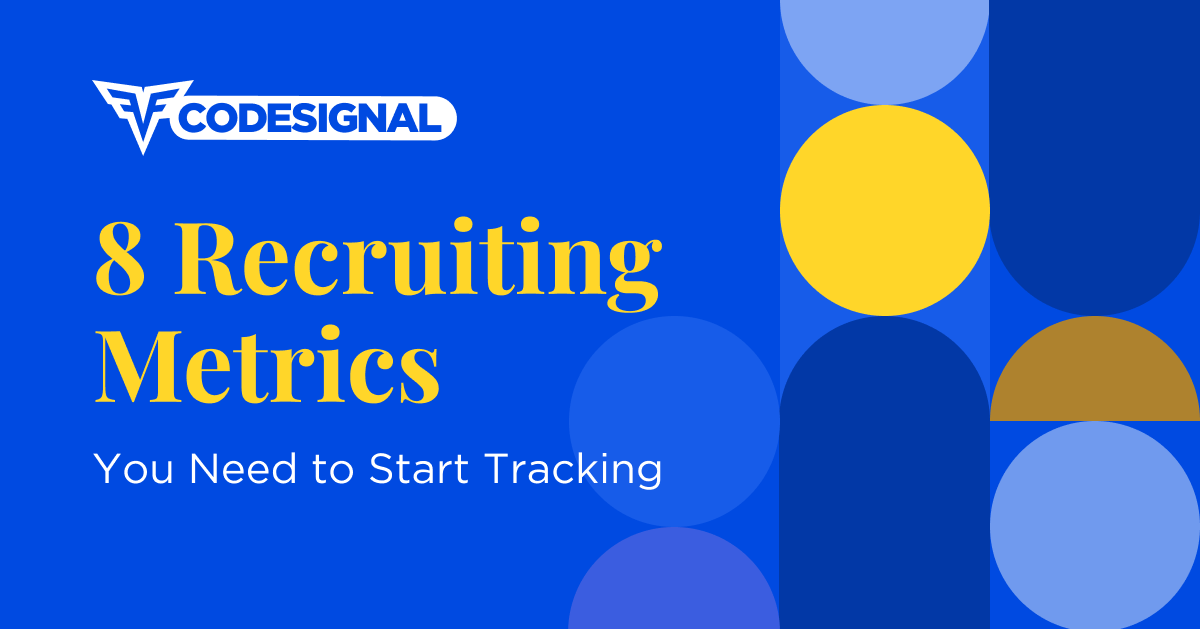 CODESIGNAL

8 Recruiting Metrics

You Need to Start Tracking